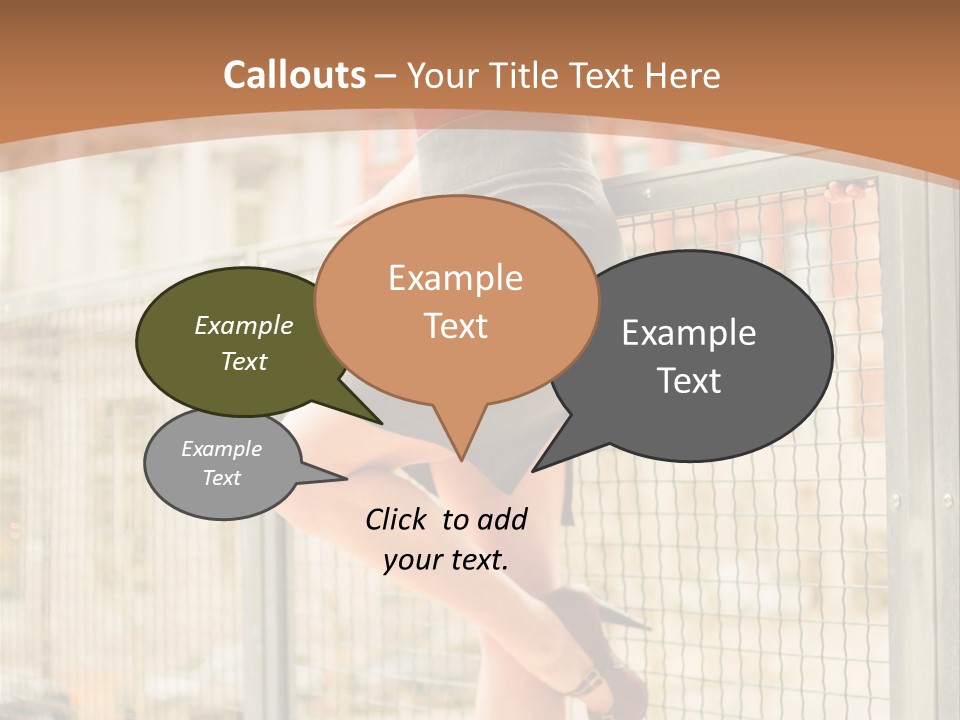 Callouts – Your Title Text Here

Example Text

Example Text

Example Text

Example Text

Click to add your text.